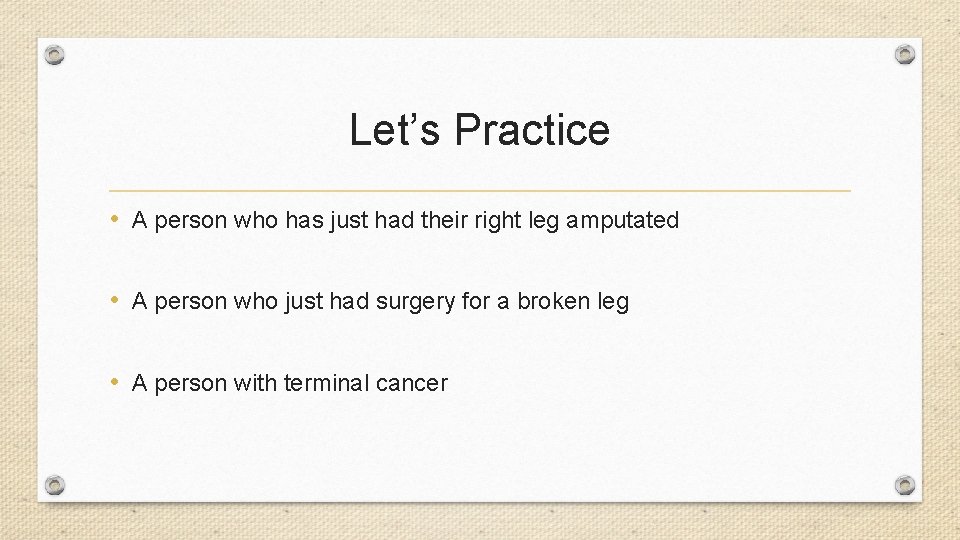 Let's Practice

• A person who has just had their right leg amputated

• A person who just had surgery for a broken leg

• A person with terminal cancer